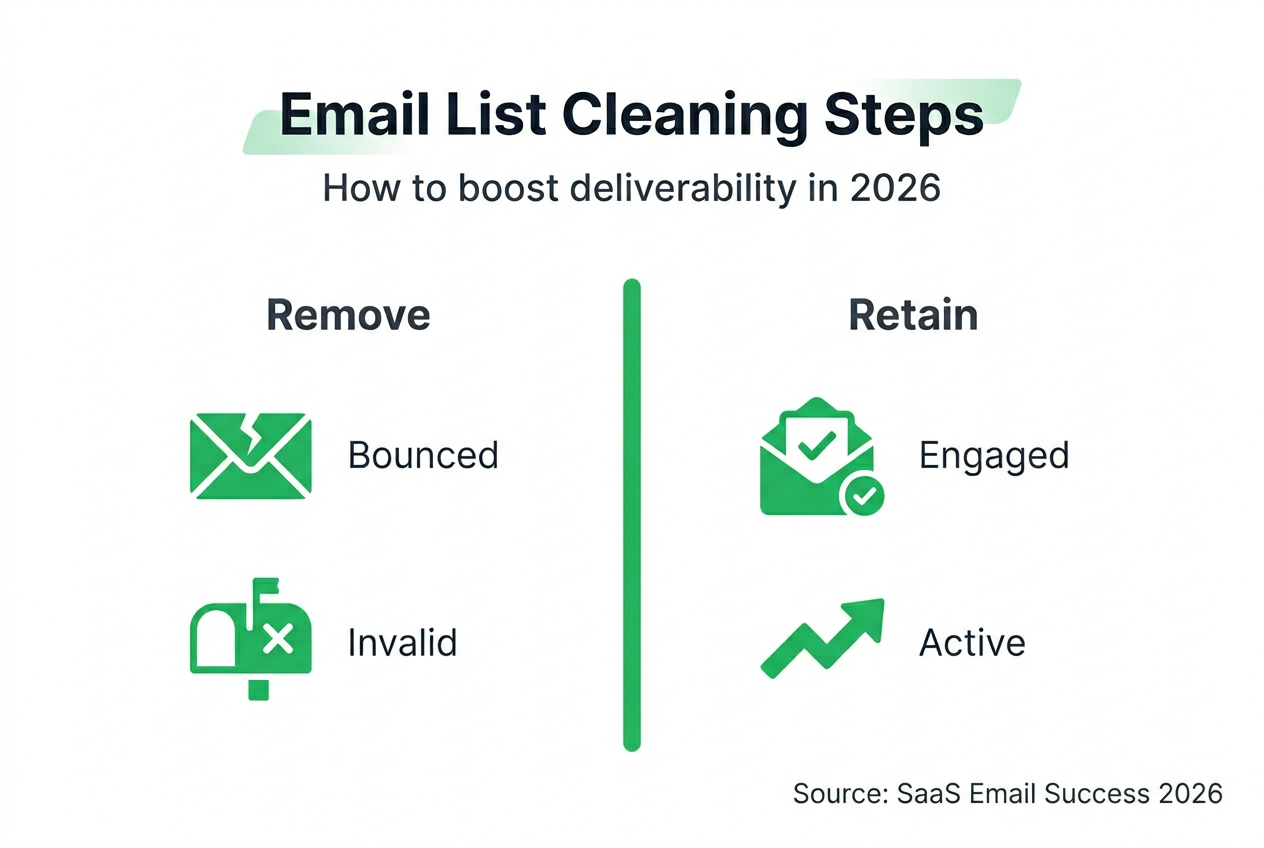 Email List Cleaning Steps

How to boost deliverability in 2026

Remove

Bounced

Invalid

Retain

Engaged

Active

Source: SaaS Email Success 2026